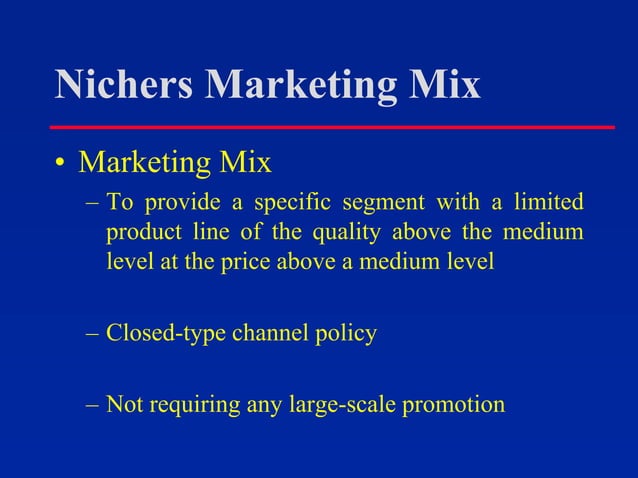 Nichers Marketing Mix

• Marketing Mix

– To provide a specific segment with a limited product line of the quality above the medium level at the price above a medium level

– Closed-type channel policy

– Not requiring any large-scale promotion